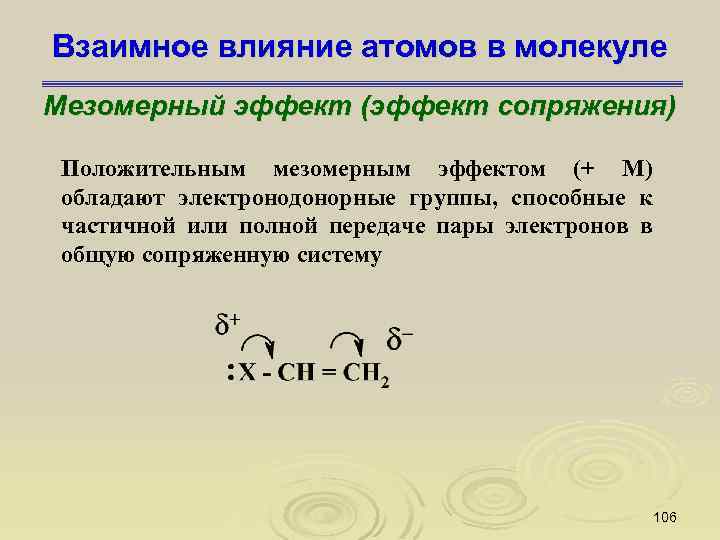 Взаимное влияние атомов в молекуле

Мезомерный эффект (эффект сопряжения)

Положительным мезомерным эффектом (+ М) обладают электронодонорные группы, способные к частичной или полной передаче пары электронов в общую сопряженную систему

$\delta^+$ $\delta^-$

$:X - CH = CH_2$

106